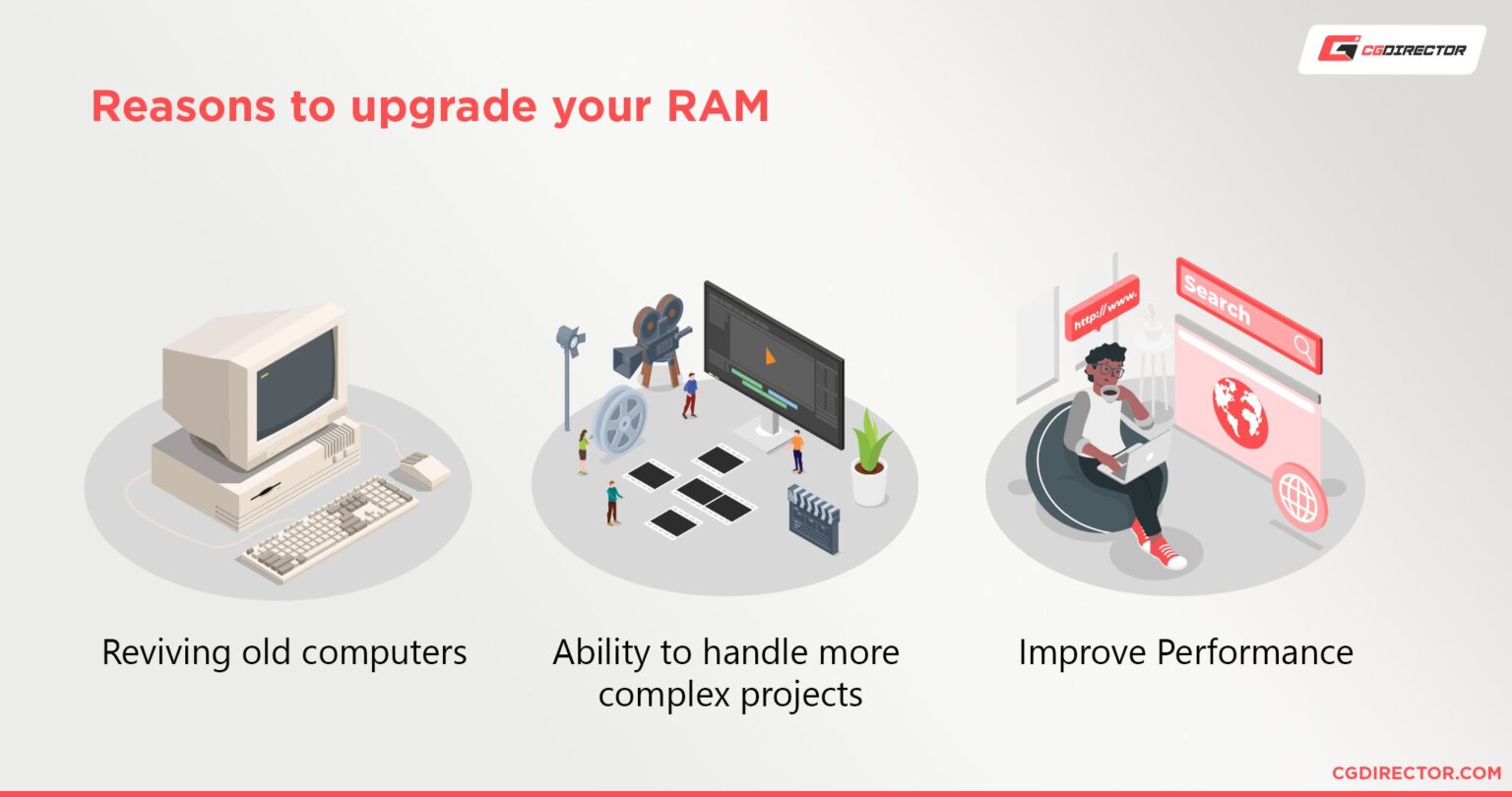 CGDIRECTOR

Reasons to upgrade your RAM

http://www.

Search

Reviving old computers

Ability to handle more complex projects

Improve Performance

CGDIRECTOR.COM